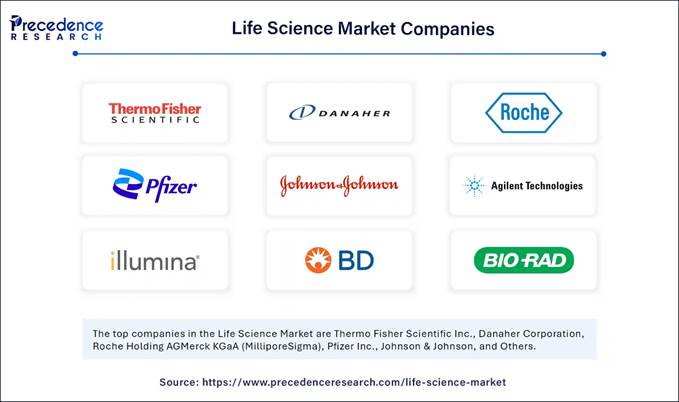 Precedence RESEARCH

Life Science Market Companies

ThermoFisher SCIENTIFIC

DANAHER

Roche

Pfizer

Johnson&Johnson

Agilent Technologies

illumina

BD

BIO-RAD

The top companies in the Life Science Market are Thermo Fisher Scientific Inc., Danaher Corporation, Roche Holding AGMerck KGaA (MilliporeSigma), Pfizer Inc., Johnson & Johnson, and Others.

Source: https://www.precedenceresearch.com/life-science-market